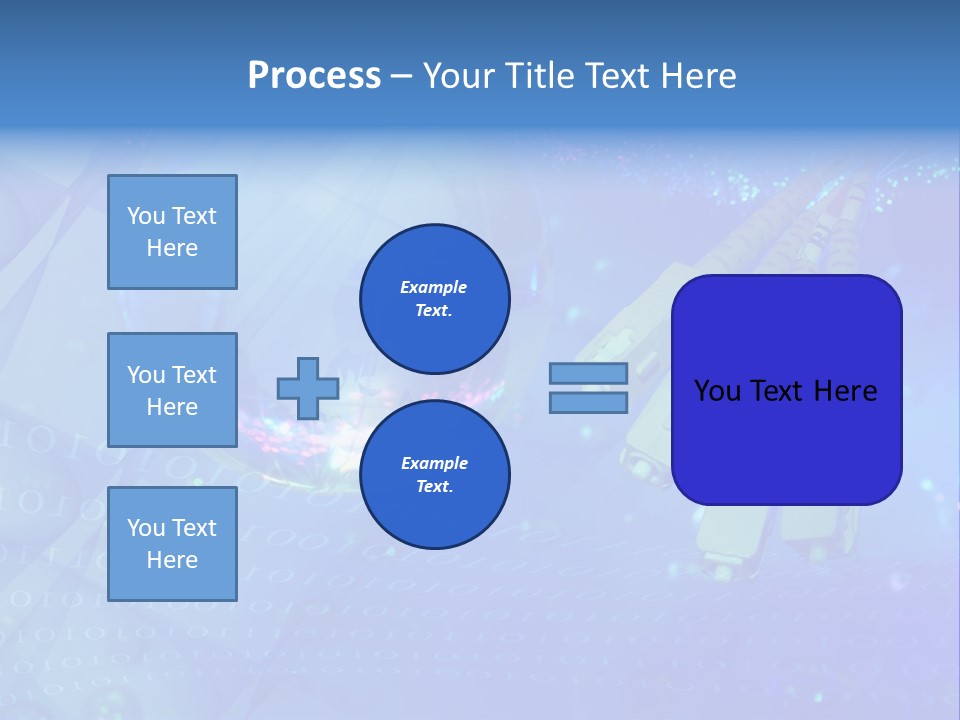 Process – Your Title Text Here

You Text Here

You Text Here

You Text Here

Example Text.

Example Text.

You Text Here